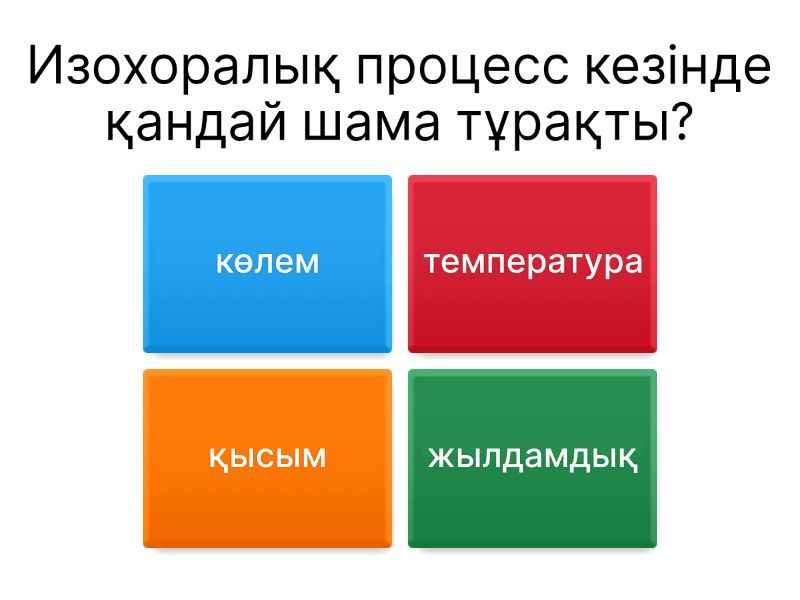 Изохоралық процесс кезінде қандай шама тұрақты?

көлем

температура

қысым

жылдамдық